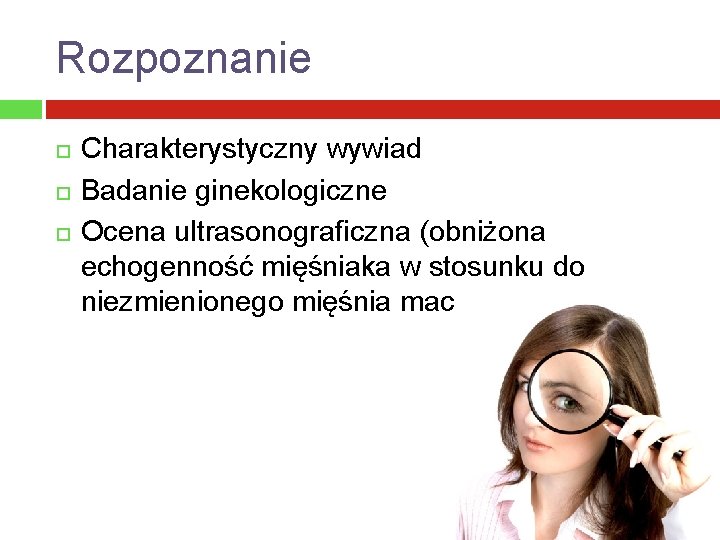 Rozpoznanie

Charakterystyczny wywiad

Badanie ginekologiczne

Ocena ultrasonograficzna (obniżona echogenność mięśniaka w stosunku do niezmienionego mięśnia mac